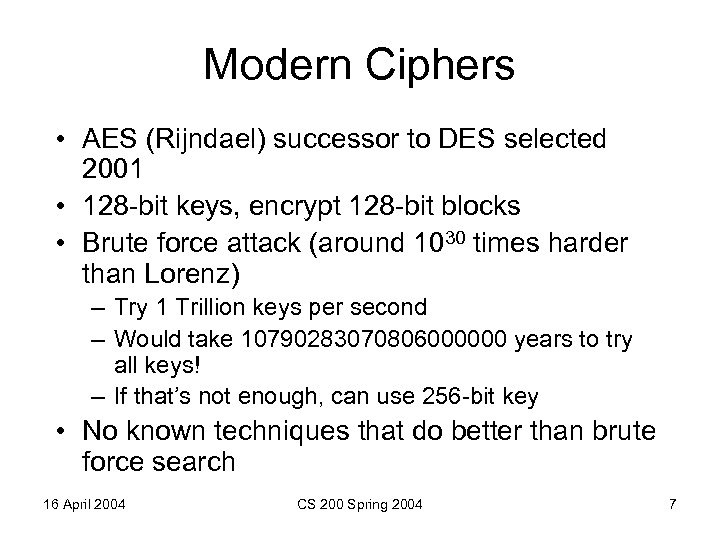 Modern Ciphers

• AES (Rijndael) successor to DES selected 2001
• 128-bit keys, encrypt 128-bit blocks
• Brute force attack (around $10^{30}$ times harder than Lorenz)
– Try 1 Trillion keys per second
– Would take 10790283070806000000 years to try all keys!
– If that's not enough, can use 256-bit key
• No known techniques that do better than brute force search

16 April 2004
CS 200 Spring 2004
7